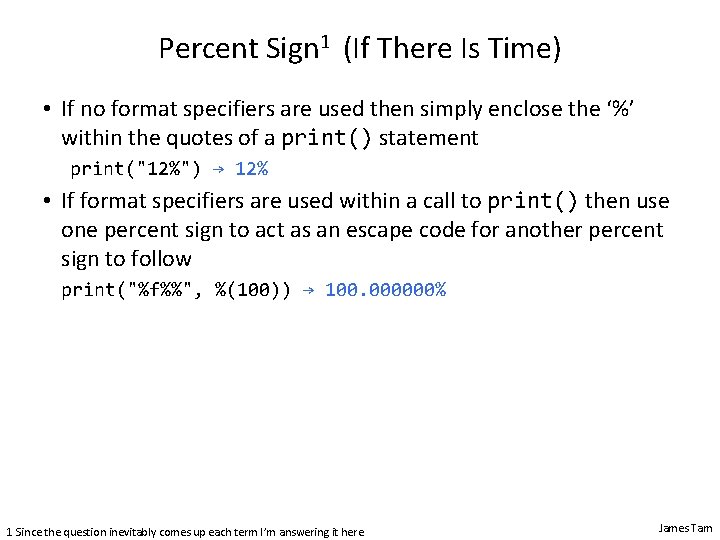 Percent Sign$^{1}$ (If There Is Time)

• If no format specifiers are used then simply enclose the '%' within the quotes of a print() statement

print("12%") → 12%

• If format specifiers are used within a call to print() then use one percent sign to act as an escape code for another percent sign to follow

print("%f%%", %(100)) → 100.000000%

1 Since the question inevitably comes up each term I'm answering it here

James Tam